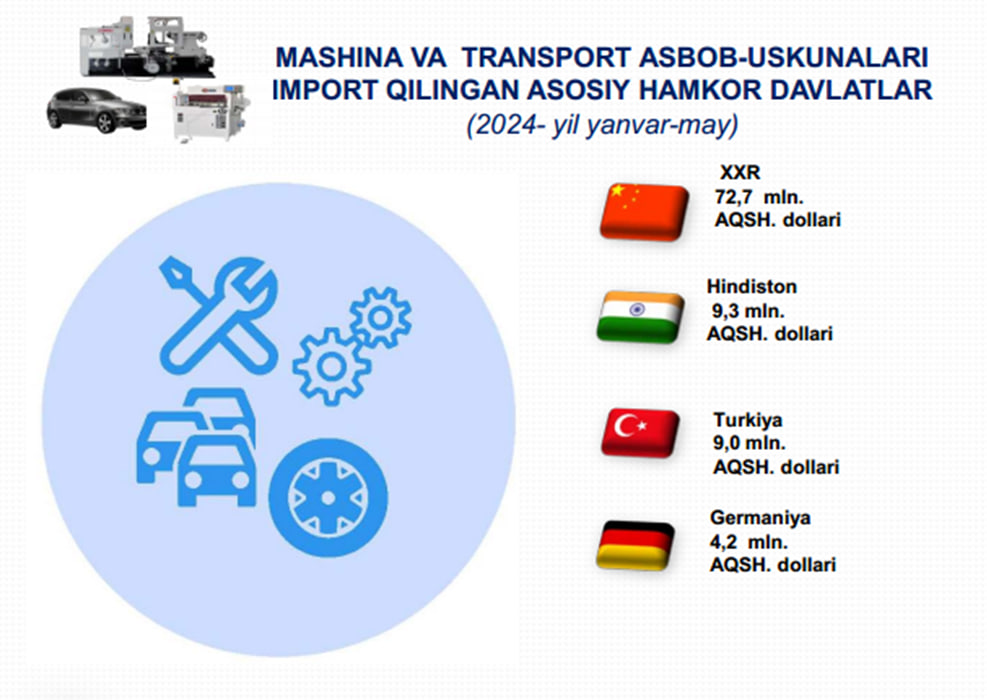 MASHINA VA TRANSPORT ASBOB-USKUNALARI IMPORT QILINGAN ASOSIY HAMKOR DAVLATLAR
(2024- yil yanvar-may)

XXR
72,7 mln.
AQSH. dollari

Hindiston
9,3 mln.
AQSH. dollari

Turkiya
9,0 mln.
AQSH. dollari

Germaniya
4,2 mln.
AQSH. dollari